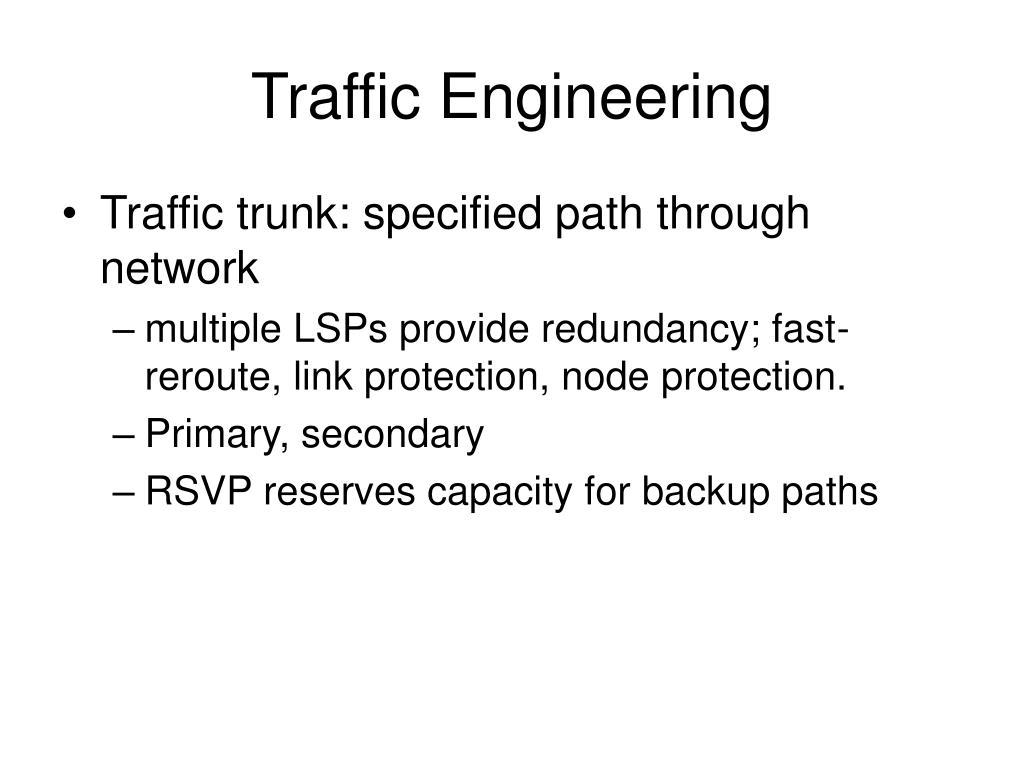 Traffic Engineering

• Traffic trunk: specified path through network

– multiple LSPs provide redundancy; fast-reroute, link protection, node protection.

– Primary, secondary

– RSVP reserves capacity for backup paths